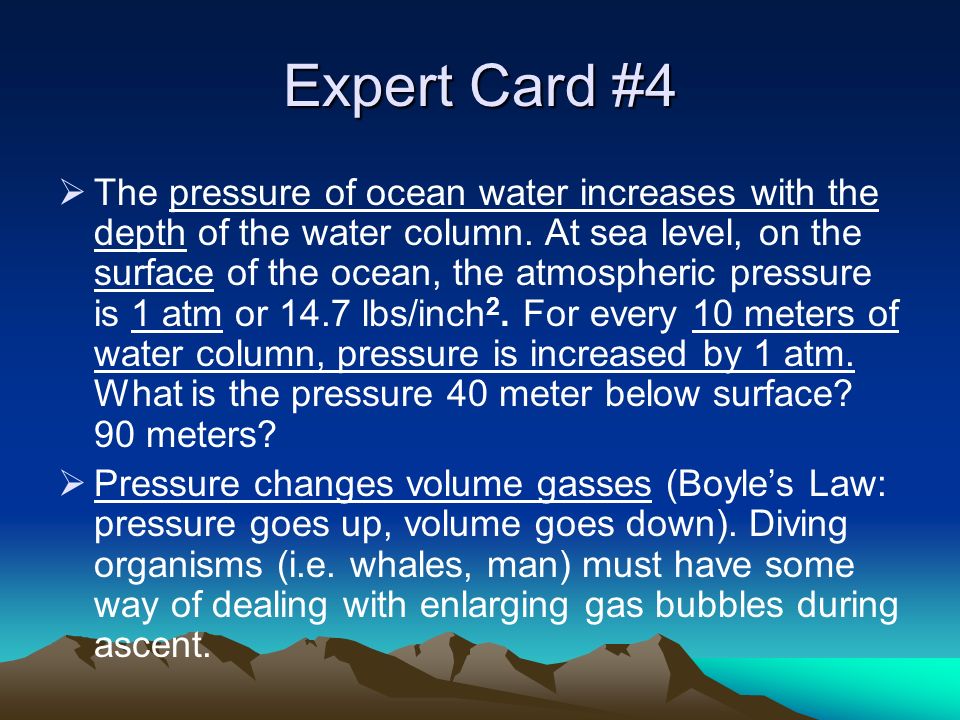 Expert Card #4

➢ The pressure of ocean water increases with the depth of the water column. At sea level, on the surface of the ocean, the atmospheric pressure is 1 atm or 14.7 lbs/inch$^2$. For every 10 meters of water column, pressure is increased by 1 atm. What is the pressure 40 meter below surface? 90 meters?

➢ Pressure changes volume gasses (Boyle's Law: pressure goes up, volume goes down). Diving organisms (i.e. whales, man) must have some way of dealing with enlarging gas bubbles during ascent.